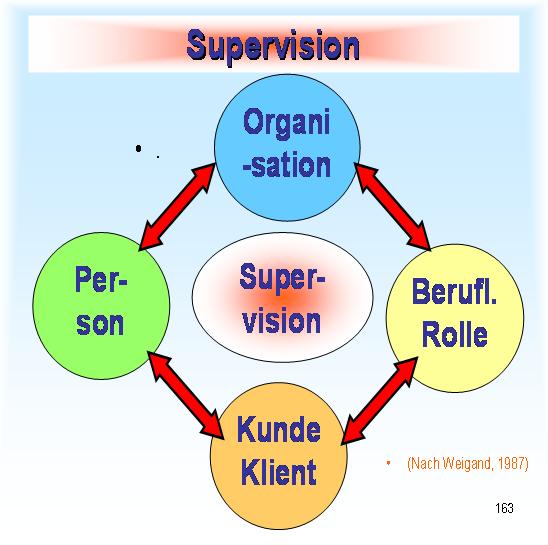 Supervision

Organi -sation

Per- son

Super- vision

Berufl. Rolle

Kunde Klient

• (Nach Weigand, 1987)

163